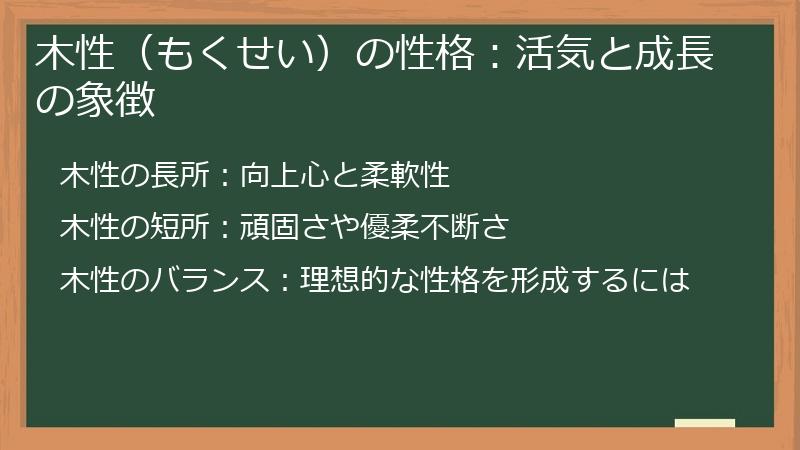 木性（もくせい）の性格：活気と成長の象徴

木性の長所：向上心と柔軟性

木性の短所：頑固さや優柔不断さ

木性のバランス：理想的な性格を形成するには